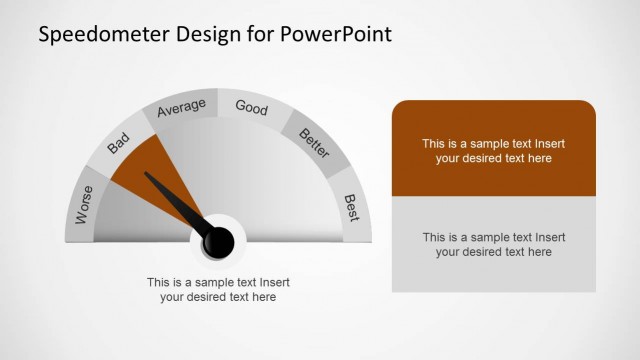 Speedometer Design for PowerPoint

Worse
Bad
Average
Good
Better
Best

This is a sample text Insert your desired text here

This is a sample text Insert your desired text here

This is a sample text Insert your desired text here